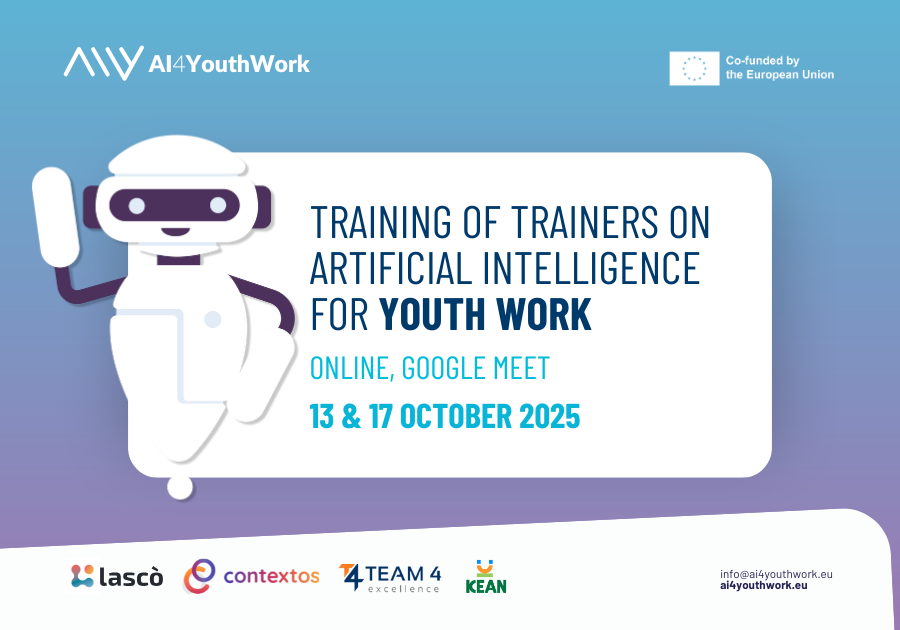 AI4YouthWork

Co-funded by the European Union

TRAINING OF TRAINERS ON ARTIFICIAL INTELLIGENCE FOR YOUTH WORK

ONLINE, GOOGLE MEET

13 & 17 OCTOBER 2025

lascò

contextos

T4 TEAM 4 excellence

KEAN

info@ai4youthwork.eu
ai4youthwork.eu